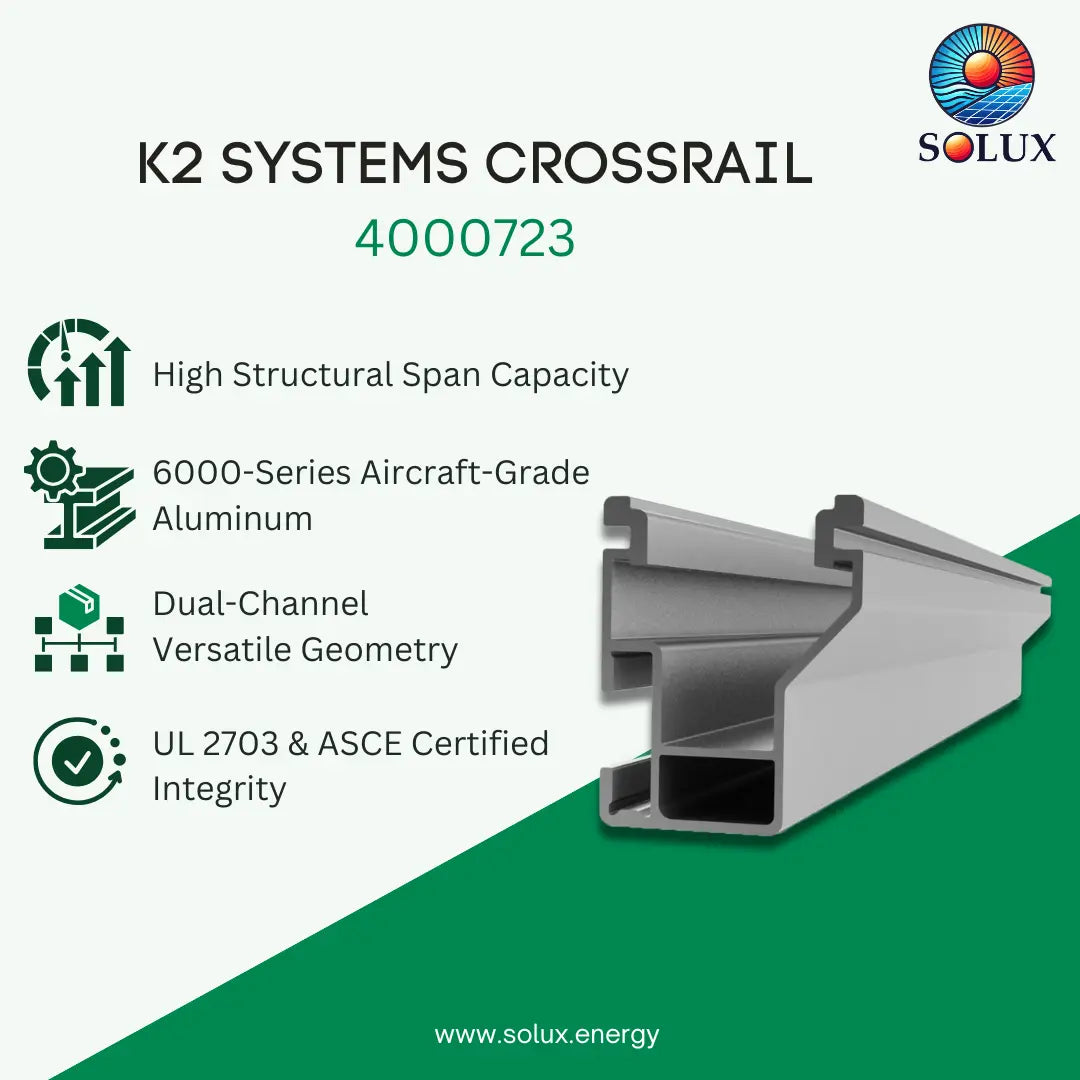 SOLUX

K2 SYSTEMS CROSSRAIL
4000723

High Structural Span Capacity

6000-Series Aircraft-Grade Aluminum

Dual-Channel Versatile Geometry

UL 2703 & ASCE Certified Integrity

www.solux.energy